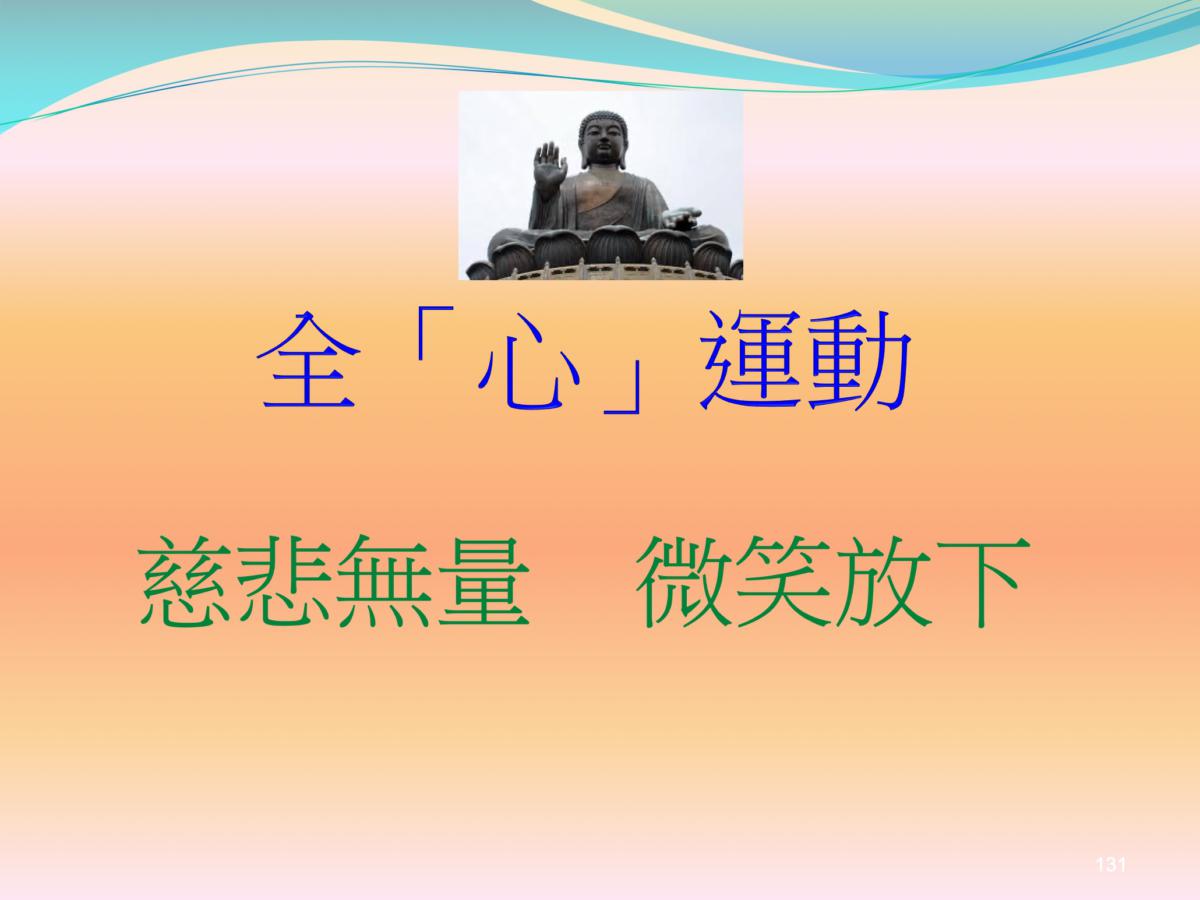 全「心」運動

慈悲無量　微笑放下

131